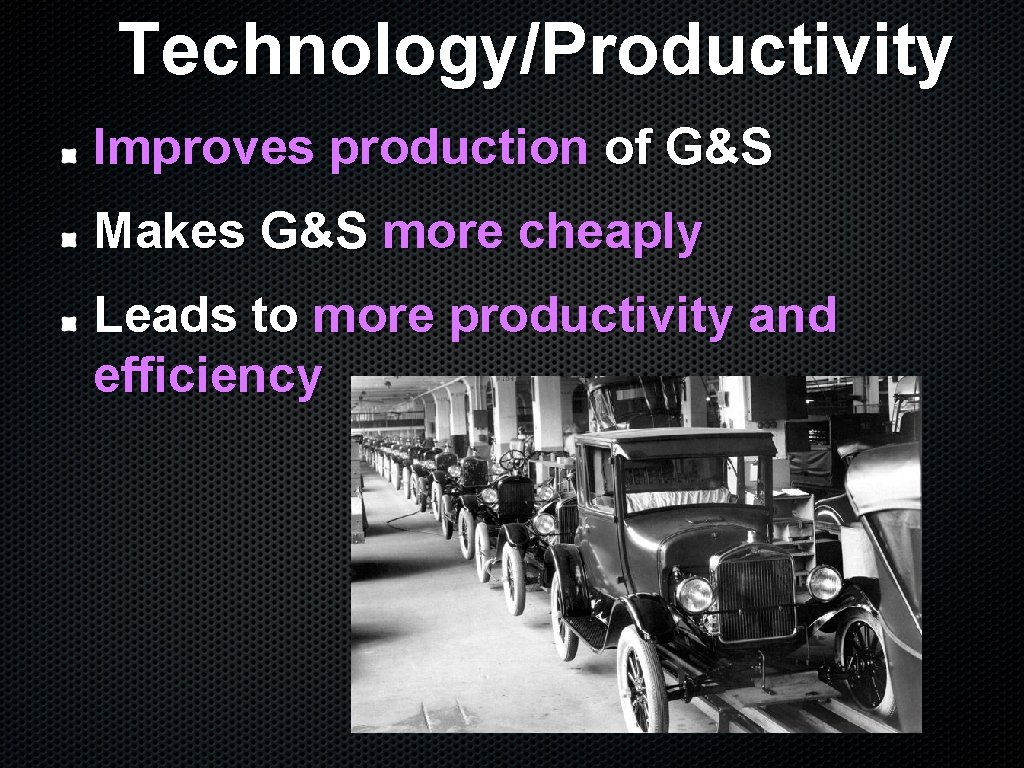 Technology/Productivity

Improves production of G&S

Makes G&S more cheaply

Leads to more productivity and efficiency